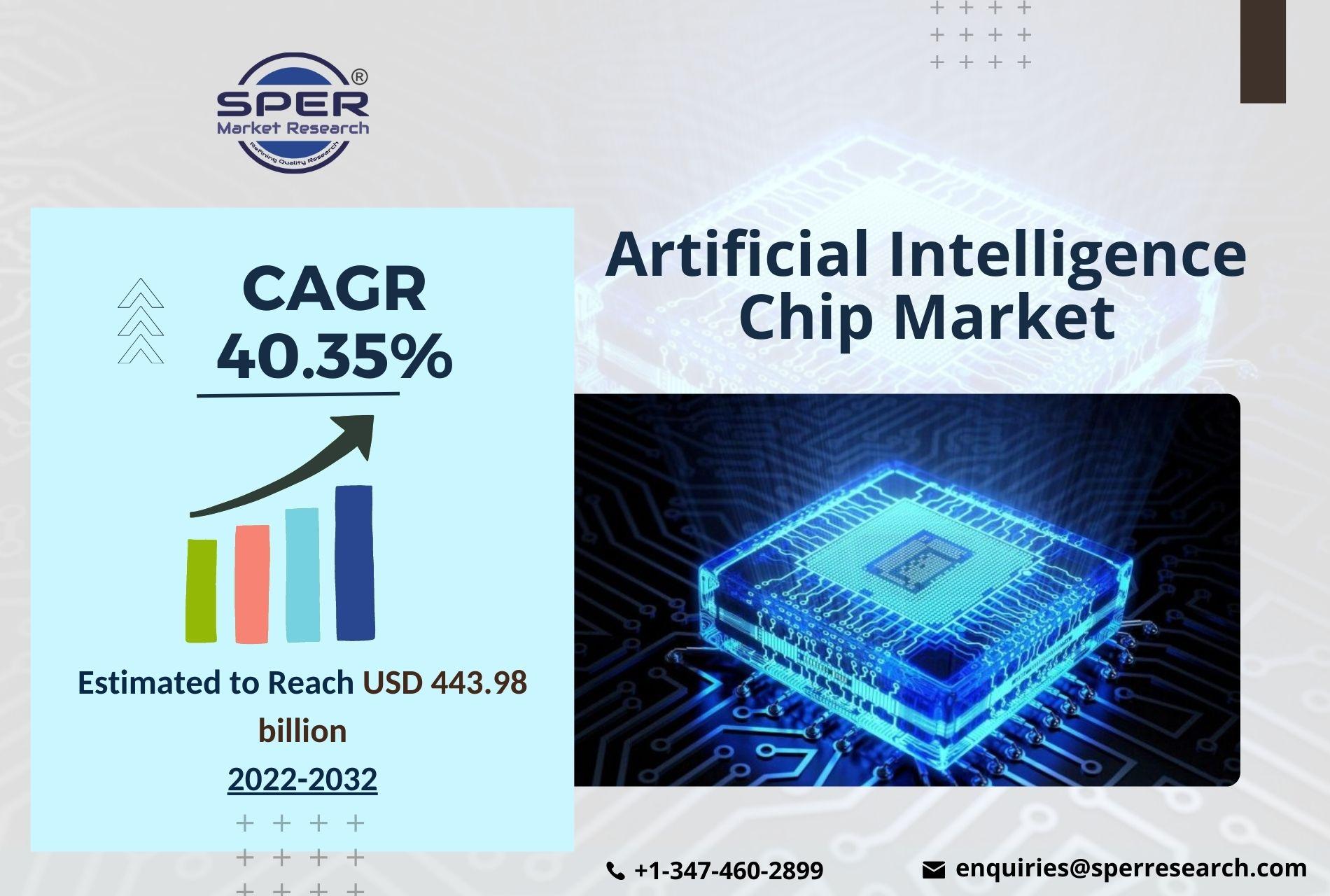 SPER®
Market Research
Refining Quality Research

CAGR
40.35%

Estimated to Reach USD 443.98 billion
2022-2032

Artificial Intelligence Chip Market

+1-347-460-2899

enquiries@sperresearch.com